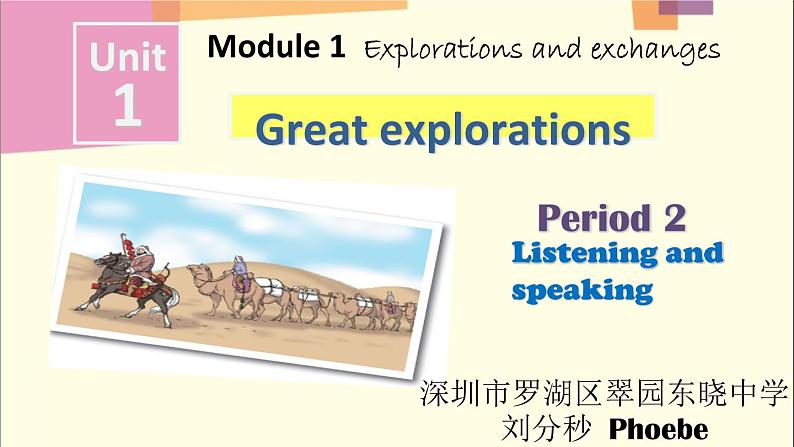 Unit 1

Module 1 Explorations and exchanges

Great explorations

Period 2

Listening and speaking

深圳市罗湖区翠园东晓中学
刘分秒 Phoebe